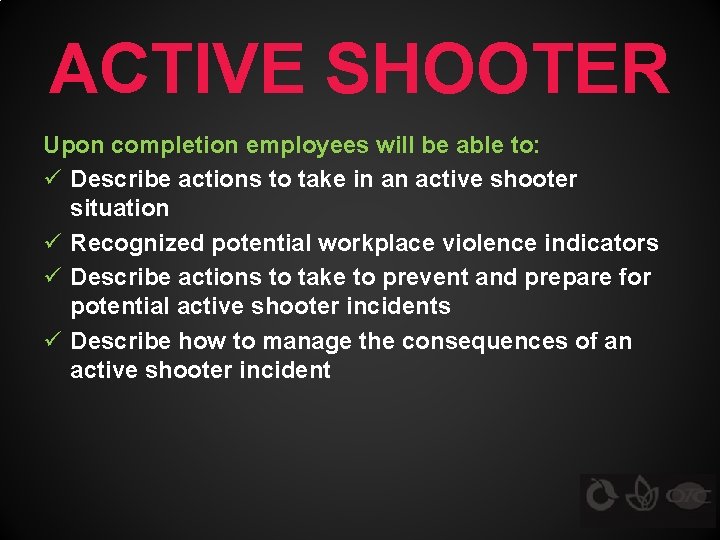 ACTIVE SHOOTER

Upon completion employees will be able to:

✓ Describe actions to take in an active shooter situation
✓ Recognized potential workplace violence indicators
✓ Describe actions to take to prevent and prepare for potential active shooter incidents
✓ Describe how to manage the consequences of an active shooter incident

OTC